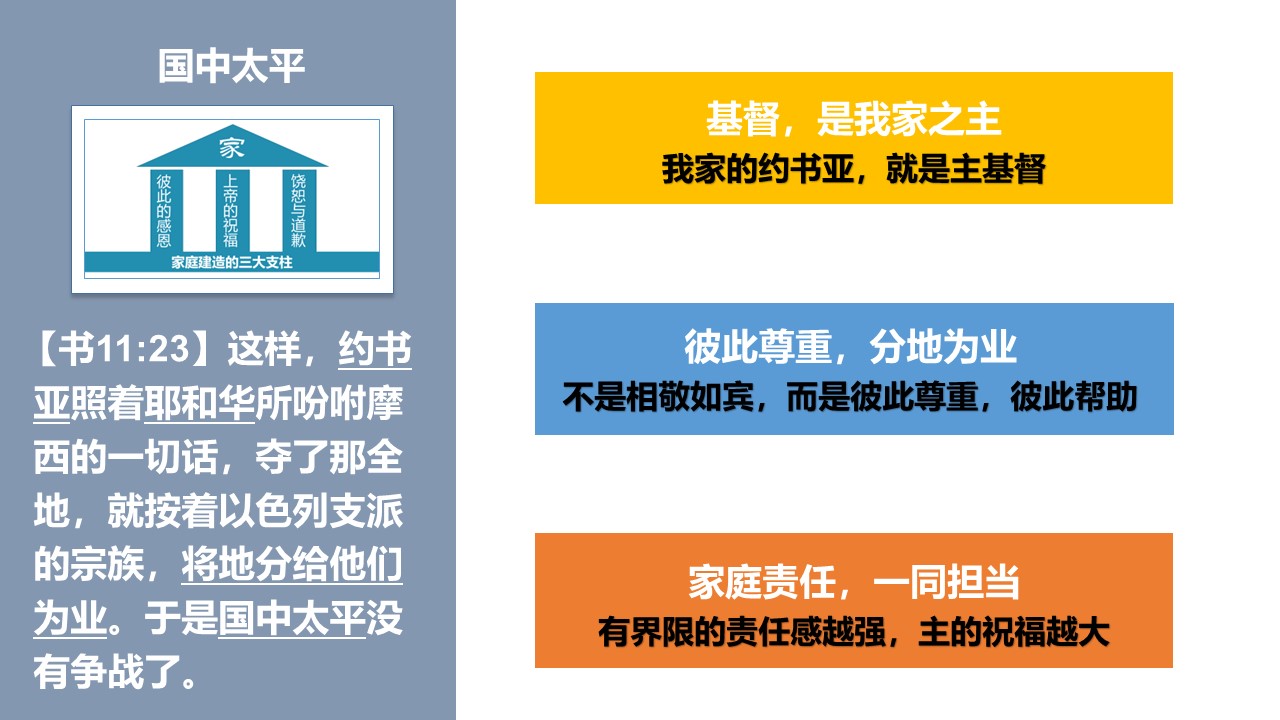 国中太平

家

彼此的感恩

上帝的祝福

饶恕与道歉

家庭建造的三大支柱

【书11:23】这样，约书亚照着耶和华所吩咐摩西的一切话，夺了那全地，就按着以色列支派的宗族，将地分给他们为业。于是国中太平没有争战了。

基督，是我家之主
我家的约书亚，就是主基督

彼此尊重，分地为业
不是相敬如宾，而是彼此尊重，彼此帮助

家庭责任，一同担当
有界限的责任感越强，主的祝福越大